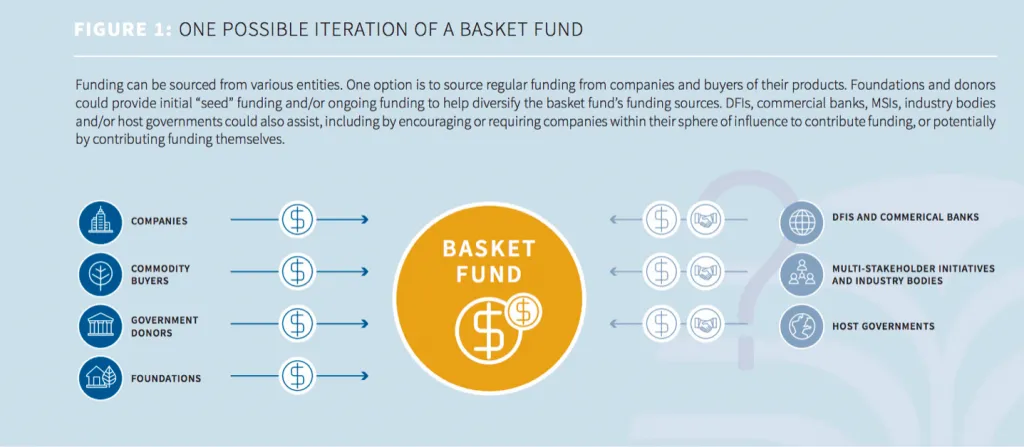 FIGURE 1: ONE POSSIBLE ITERATION OF A BASKET FUND

Funding can be sourced from various entities. One option is to source regular funding from companies and buyers of their products. Foundations and donors could provide initial "seed" funding and/or ongoing funding to help diversify the basket fund's funding sources. DFIs, commercial banks, MSIs, industry bodies and/or host governments could also assist, including by encouraging or requiring companies within their sphere of influence to contribute funding, or potentially by contributing funding themselves.

COMPANIES

COMMODITY BUYERS

GOVERNMENT DONORS

FOUNDATIONS

BASKET FUND

DFIS AND COMMERICAL BANKS

MULTI-STAKEHOLDER INITIATIVES AND INDUSTRY BODIES

HOST GOVERNMENTS